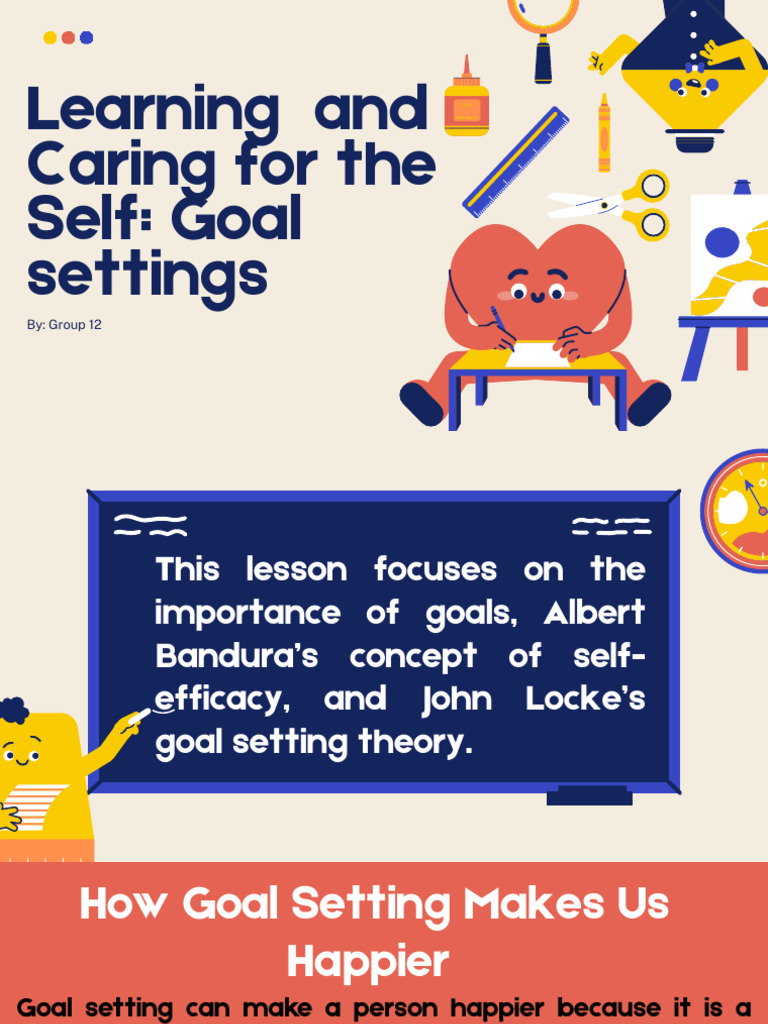 Learning and Caring for the Self: Goal settings

By: Group 12

This lesson focuses on the importance of goals, Albert Bandura's concept of self-efficacy, and John Locke's goal setting theory.

How Goal Setting Makes Us Happier

Goal setting can make a person happier because it is a